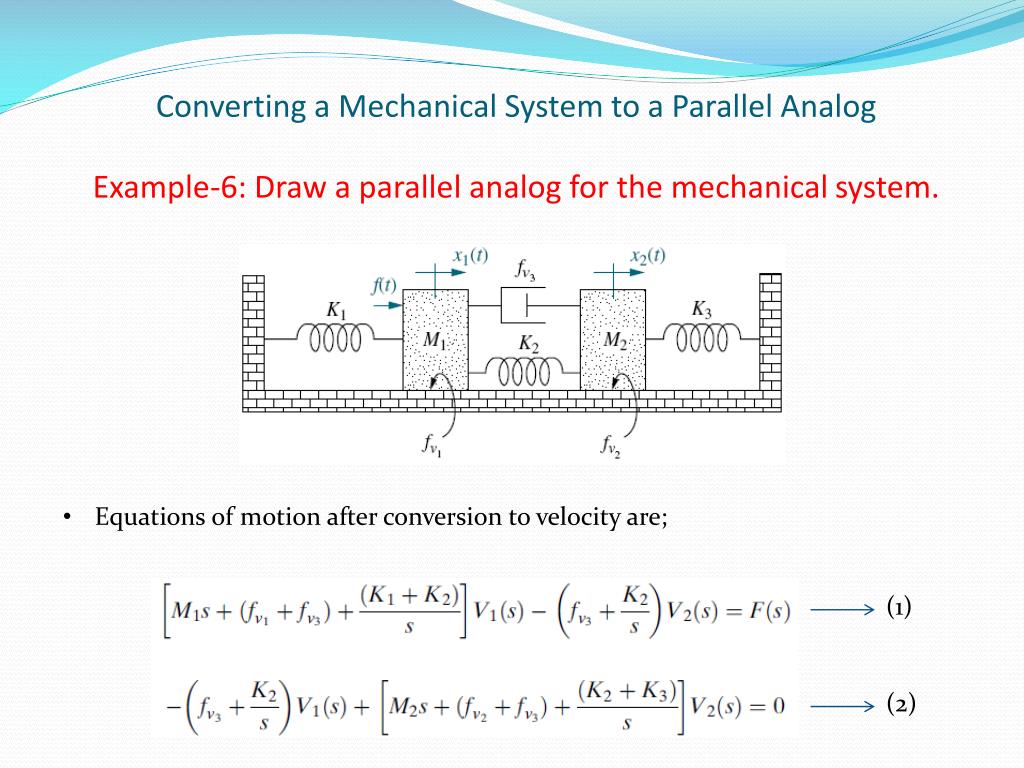 Converting a Mechanical System to a Parallel Analog

Example-6: Draw a parallel analog for the mechanical system.

$x_1(t)$ $f_{v_3}$ $x_2(t)$ $f(t)$ $K_1$ $M_1$ $K_2$ $M_2$ $K_3$ $f_{v_1}$ $f_{v_2}$

• Equations of motion after conversion to velocity are;

$\left[M_1 s + (f_{v_1} + f_{v_3}) + \frac{(K_1 + K_2)}{s}\right] V_1(s) - \left(f_{v_3} + \frac{K_2}{s}\right) V_2(s) = F(s)$ (1)

$-\left(f_{v_3} + \frac{K_2}{s}\right) V_1(s) + \left[M_2 s + (f_{v_2} + f_{v_3}) + \frac{(K_2 + K_3)}{s}\right] V_2(s) = 0$ (2)